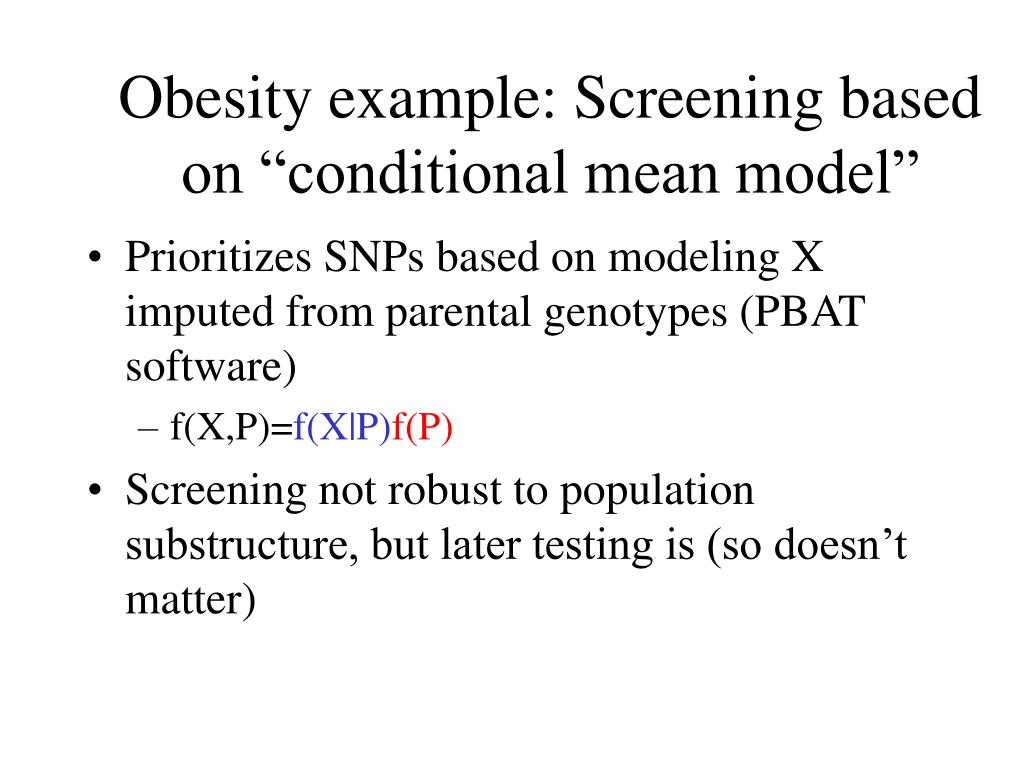 Obesity example: Screening based on “conditional mean model”

• Prioritizes SNPs based on modeling X imputed from parental genotypes (PBAT software)

– $f(X,P)=f(X|P)f(P)$

• Screening not robust to population substructure, but later testing is (so doesn’t matter)